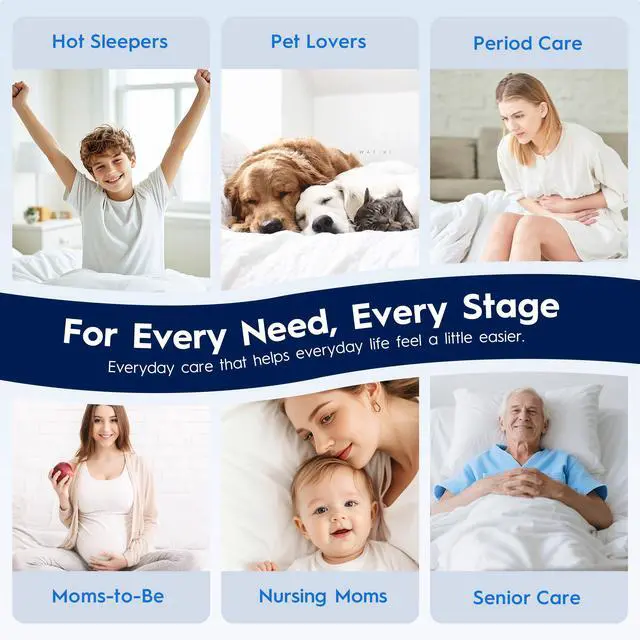 Hot Sleepers

Pet Lovers

Period Care

For Every Need, Every Stage

Everyday care that helps everyday life feel a little easier.

Moms-to-Be

Nursing Moms

Senior Care